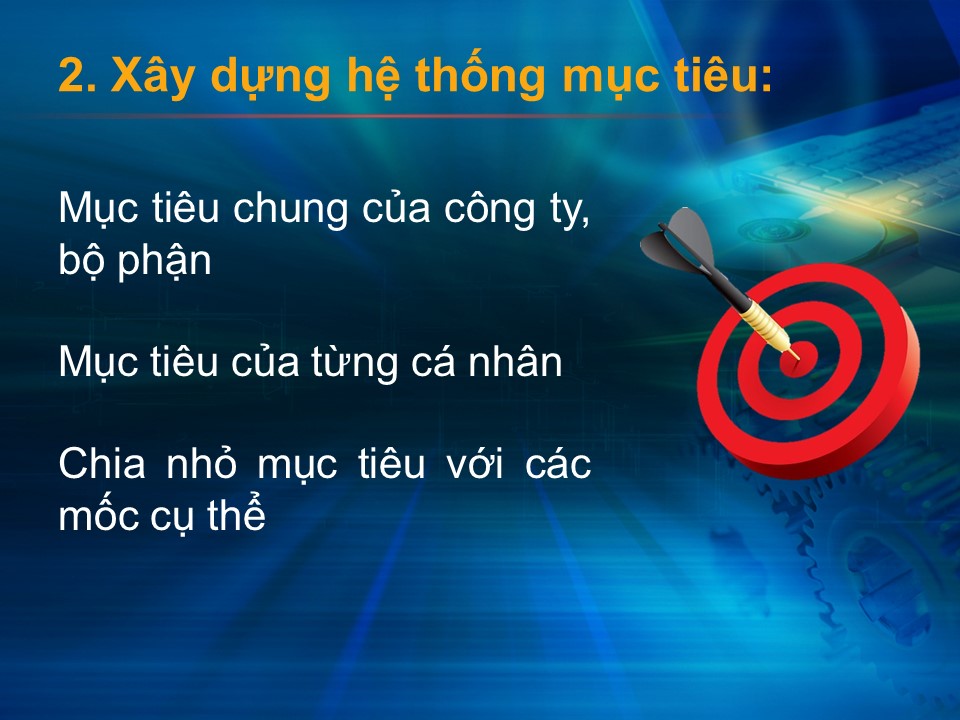 2. Xây dựng hệ thống mục tiêu:

Mục tiêu chung của công ty, bộ phận

Mục tiêu của từng cá nhân

Chia nhỏ mục tiêu với các mốc cụ thể